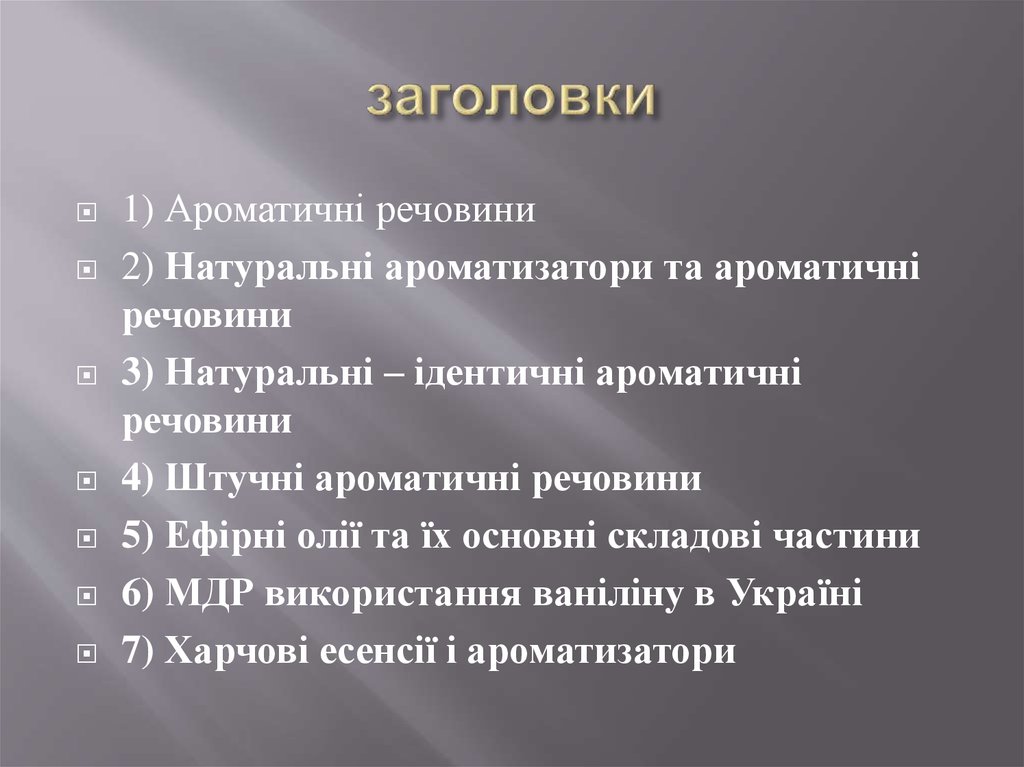 заголовки

1) Ароматичні речовини

2) Натуральні ароматизатори та ароматичні речовини

3) Натуральні – ідентичні ароматичні речовини

4) Штучні ароматичні речовини

5) Ефірні олії та їх основні складові частини

6) МДР використання ваніліну в Україні

7) Харчові есенсії і ароматизатори